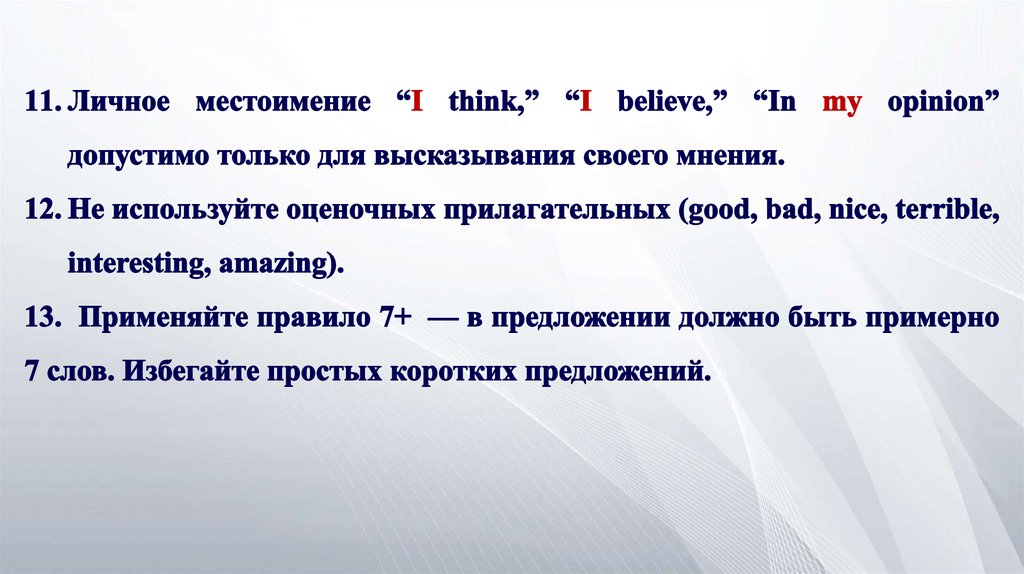 11. Личное местоимение “I think,” “I believe,” “In my opinion” допустимо только для высказывания своего мнения.

12. Не используйте оценочных прилагательных (good, bad, nice, terrible, interesting, amazing).

13. Применяйте правило 7+ — в предложении должно быть примерно 7 слов. Избегайте простых коротких предложений.